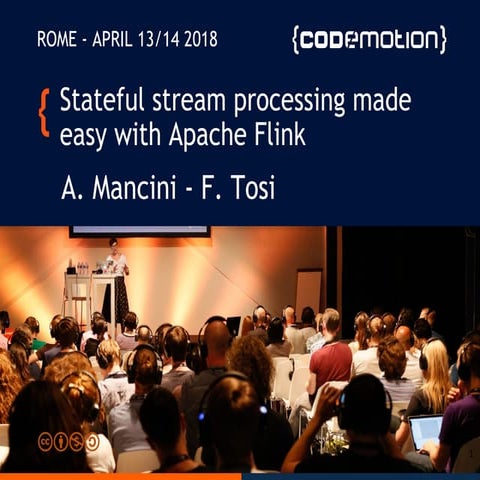 ROME - APRIL 13/14 2018

{codemotion}

{ Stateful stream processing made easy with Apache Flink

A. Mancini - F. Tosi

1